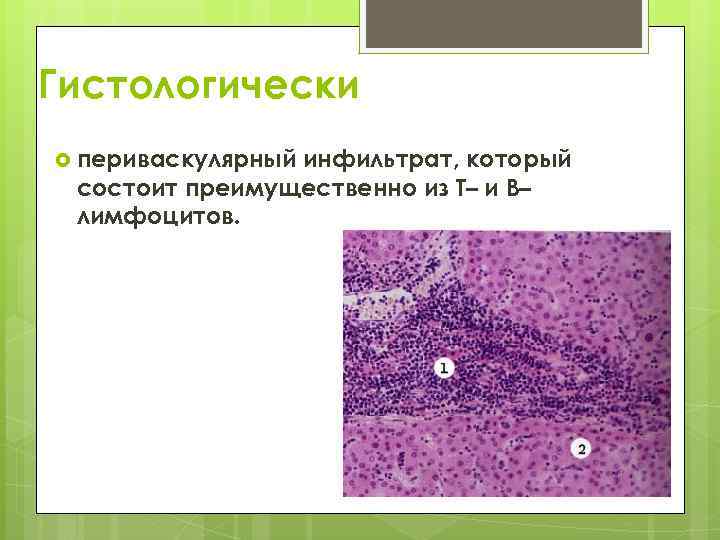 Гистологически

периваскулярный инфильтрат, который состоит преимущественно из Т– и В– лимфоцитов.

1

2